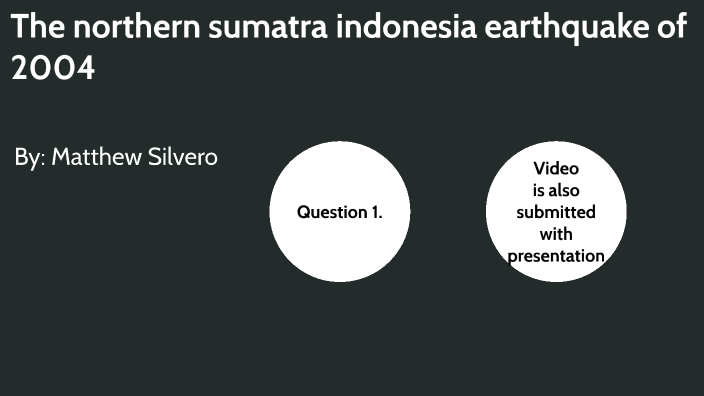 The northern sumatra indonesia earthquake of 2004

By: Matthew Silvero

Question 1.

Video is also submitted with presentation